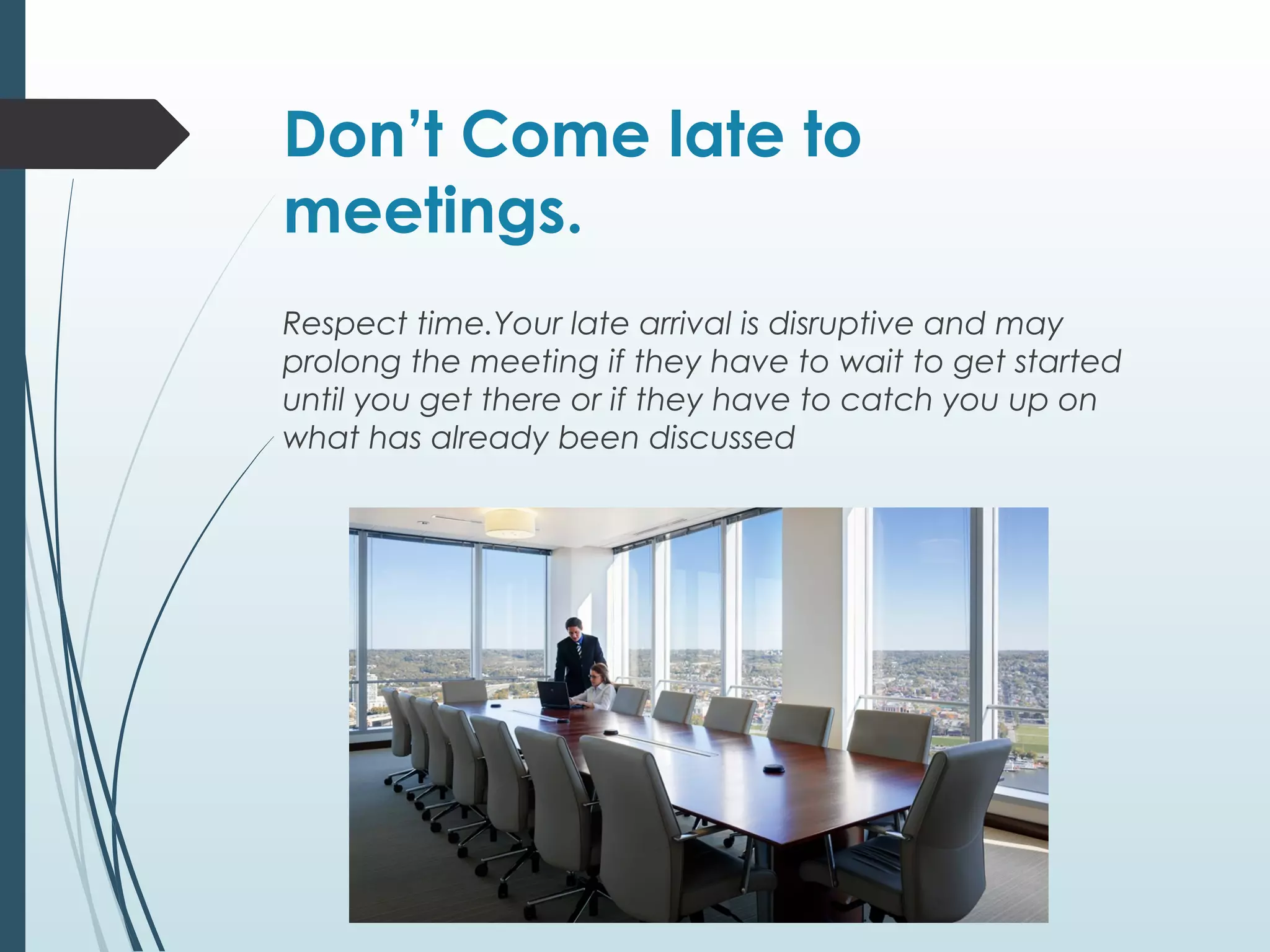 Don’t Come late to meetings.

Respect time.Your late arrival is disruptive and may prolong the meeting if they have to wait to get started until you get there or if they have to catch you up on what has already been discussed